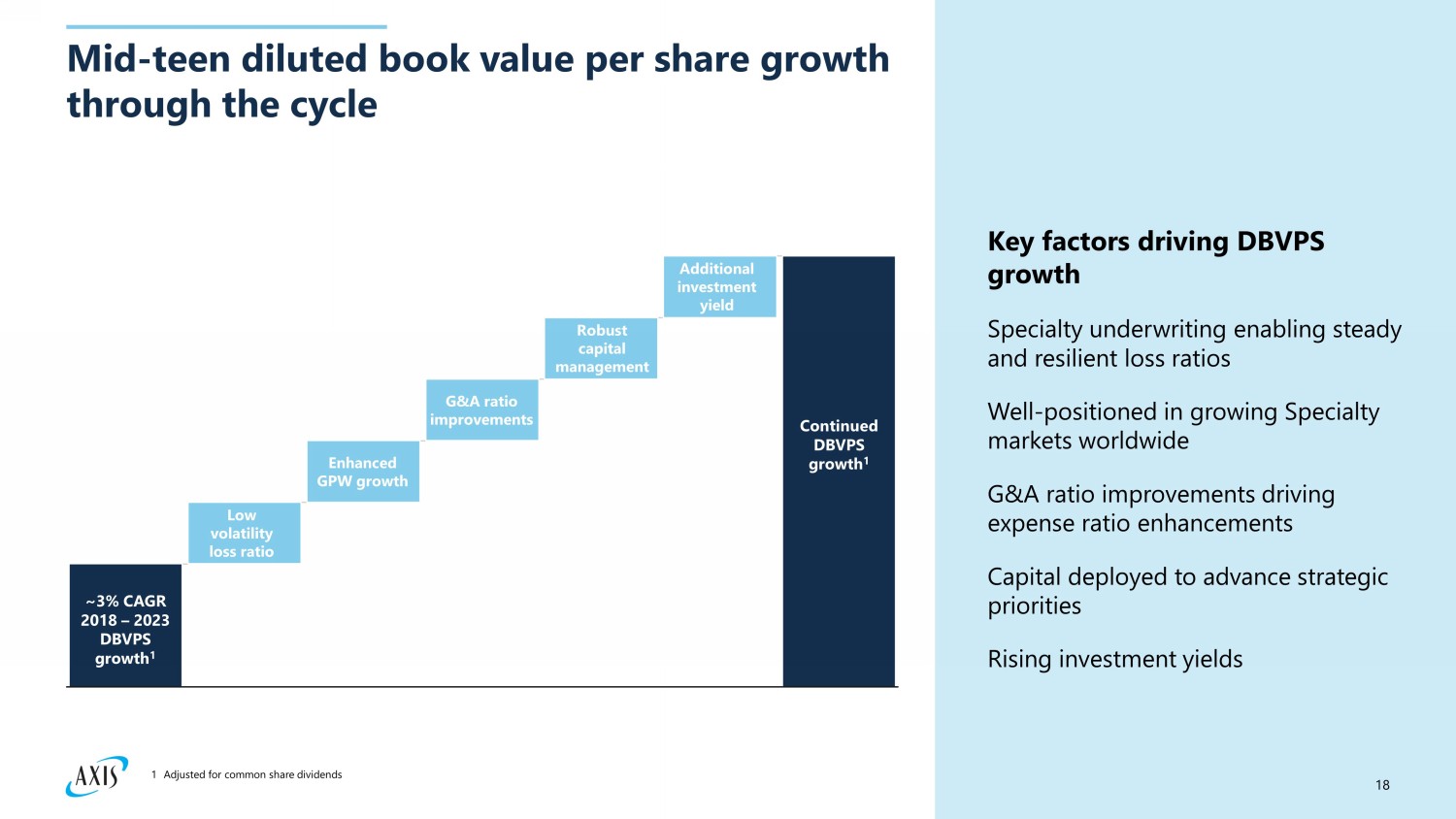 Mid-teen diluted book value per share growth through the cycle

~3% CAGR 2018 – 2023 DBVPS growth$^1$

Low volatility loss ratio

Enhanced GPW growth

G&A ratio improvements

Robust capital management

Additional investment yield

Continued DBVPS growth$^1$

Key factors driving DBVPS growth

Specialty underwriting enabling steady and resilient loss ratios

Well-positioned in growing Specialty markets worldwide

G&A ratio improvements driving expense ratio enhancements

Capital deployed to advance strategic priorities

Rising investment yields

AXIS

1 Adjusted for common share dividends

18